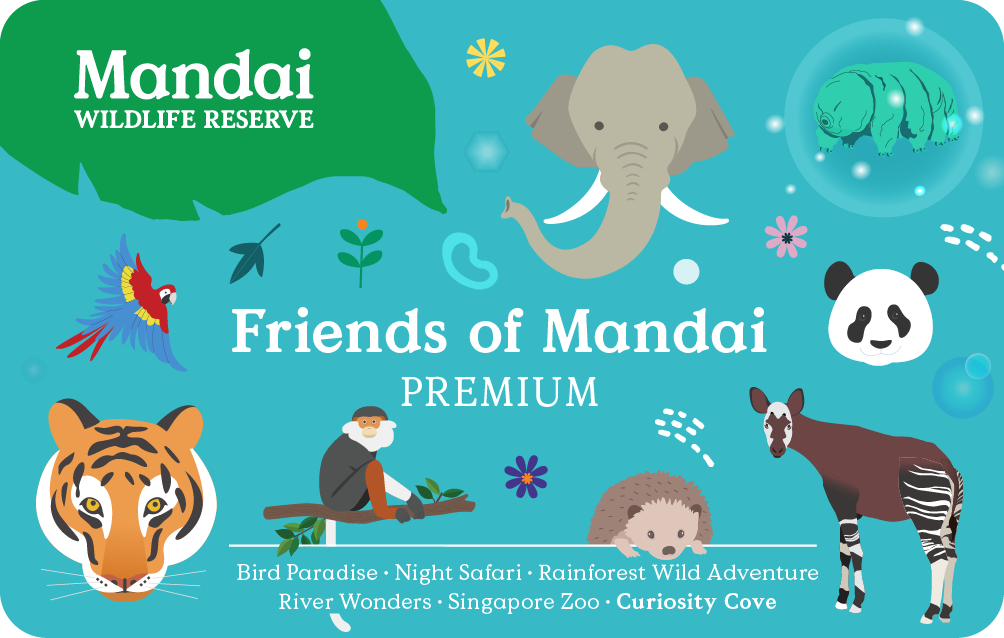 Mandai
WILDLIFE RESERVE

Friends of Mandai
PREMIUM

Bird Paradise • Night Safari • Rainforest Wild Adventure
River Wonders • Singapore Zoo • Curiosity Cove